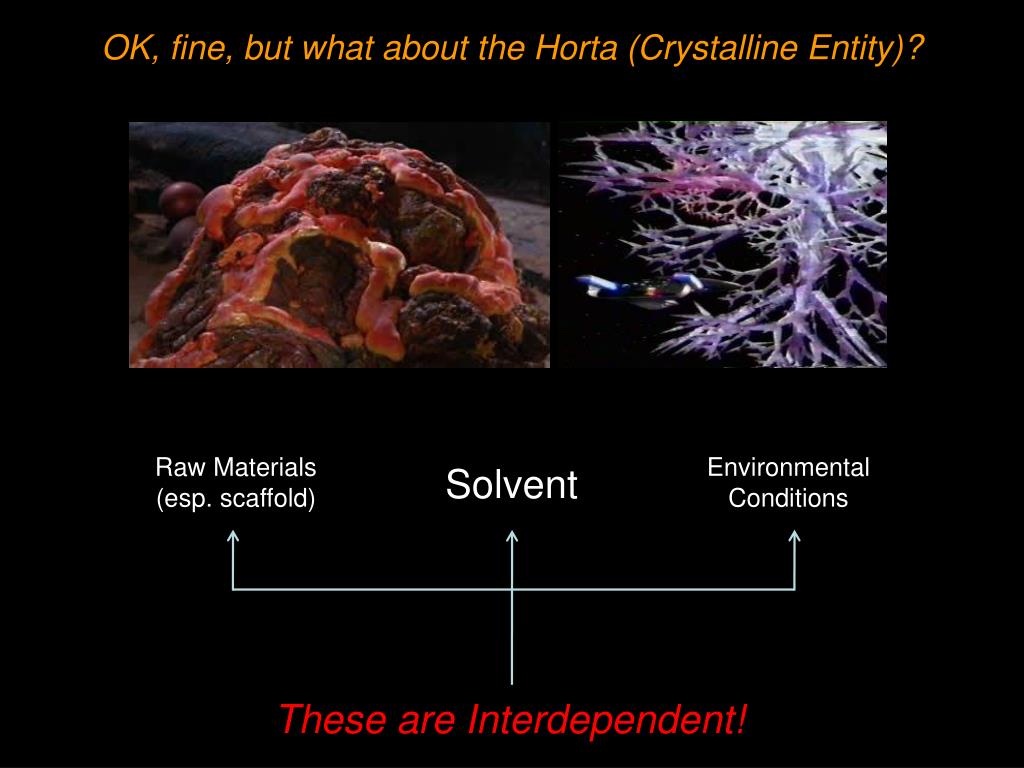 OK, fine, but what about the Horta (Crystalline Entity)?

Raw Materials (esp. scaffold)

Solvent

Environmental Conditions

These are Interdependent!